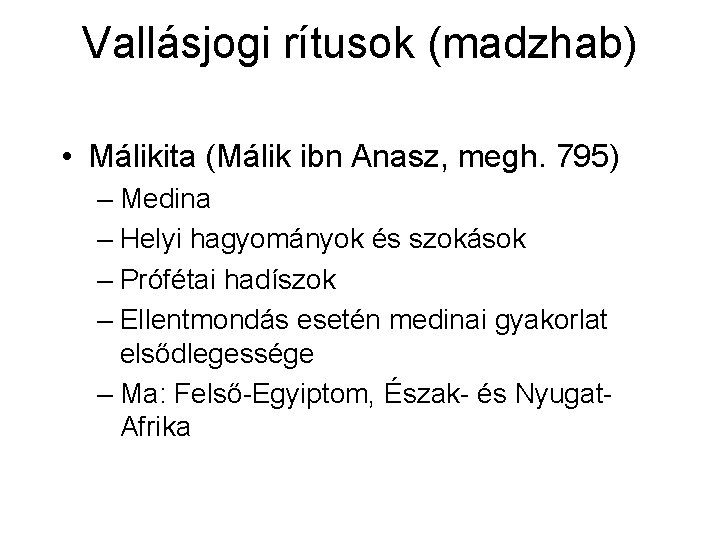 Vallásjogi rítusok (madzhab)

• Málikita (Málik ibn Anasz, megh. 795)
– Medina
– Helyi hagyományok és szokások
– Prófétai hadíszok
– Ellentmondás esetén medinai gyakorlat elsődlegessége
– Ma: Felső-Egyiptom, Észak- és Nyugat-Afrika